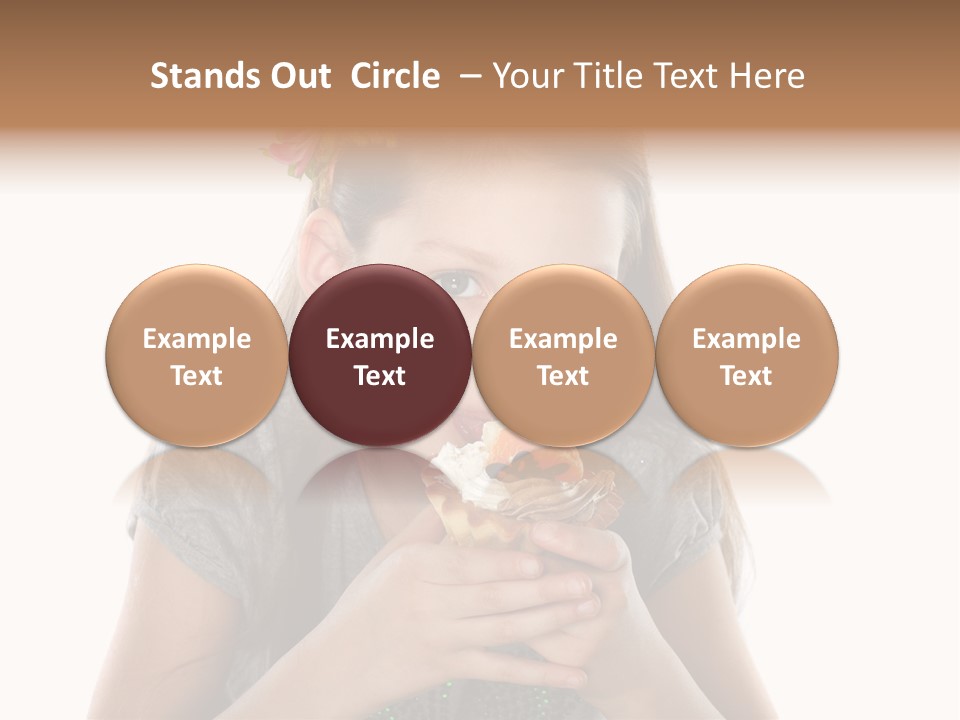 Stands Out Circle – Your Title Text Here

Example Text

Example Text

Example Text

Example Text